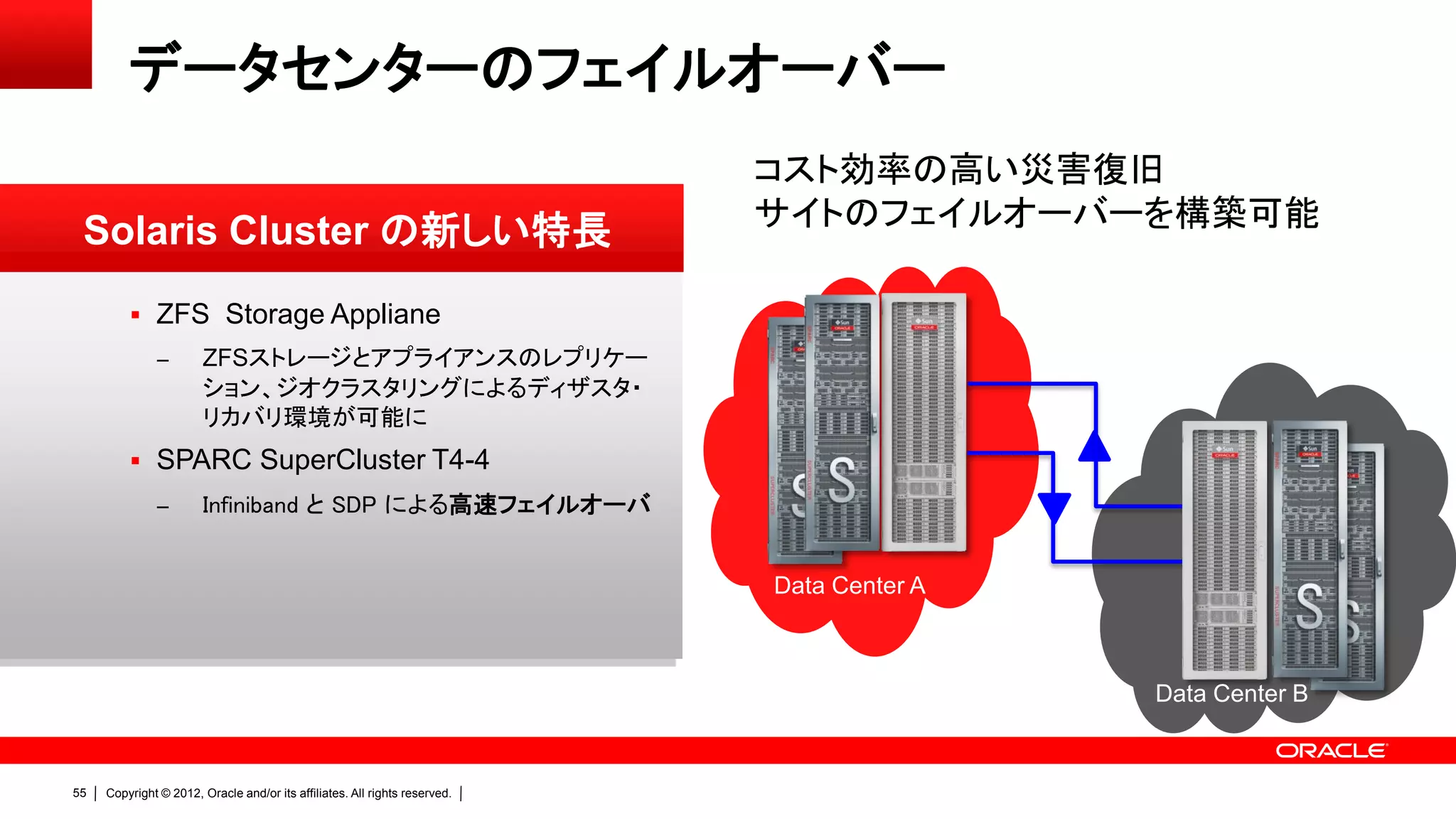 データセンターのフェイルオーバー

Solaris Cluster の新しい特長

▪ ZFS Storage Appliane

– ZFSストレージとアプライアンスのレプリケーション、ジオクラスタリングによるディザスタ・リカバリ環境が可能に

▪ SPARC SuperCluster T4-4

– Infiniband と SDP による高速フェイルオーバ

コスト効率の高い災害復旧
サイトのフェイルオーバーを構築可能

Data Center A

Data Center B

ORACLE

55 | Copyright © 2012, Oracle and/or its affiliates. All rights reserved. |